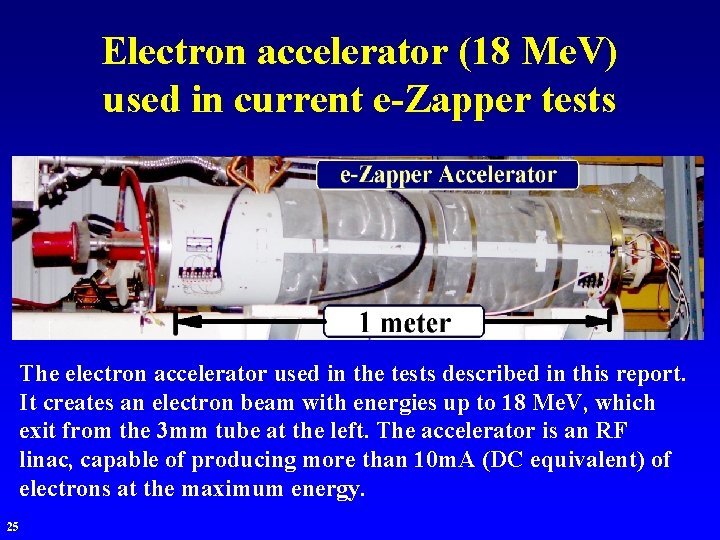 Electron accelerator (18 MeV) used in current e-Zapper tests

e-Zapper Accelerator

1 meter

The electron accelerator used in the tests described in this report. It creates an electron beam with energies up to 18 MeV, which exit from the 3mm tube at the left. The accelerator is an RF linac, capable of producing more than 10mA (DC equivalent) of electrons at the maximum energy.

25